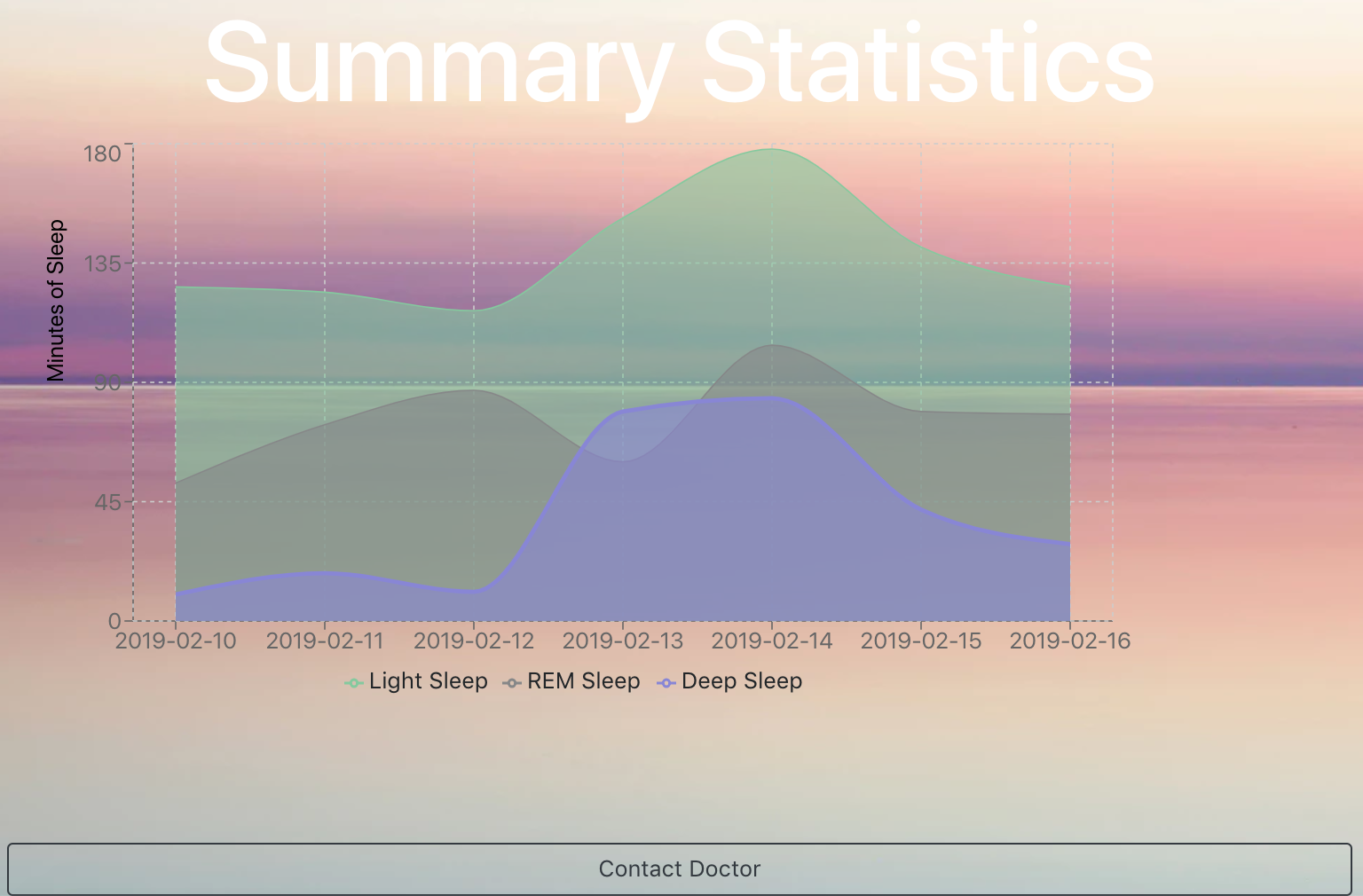 Summary Statistics

Minutes of Sleep

180
135
90
45
0

2019-02-10 2019-02-11 2019-02-12 2019-02-13 2019-02-14 2019-02-15 2019-02-16

Light Sleep REM Sleep Deep Sleep

Contact Doctor